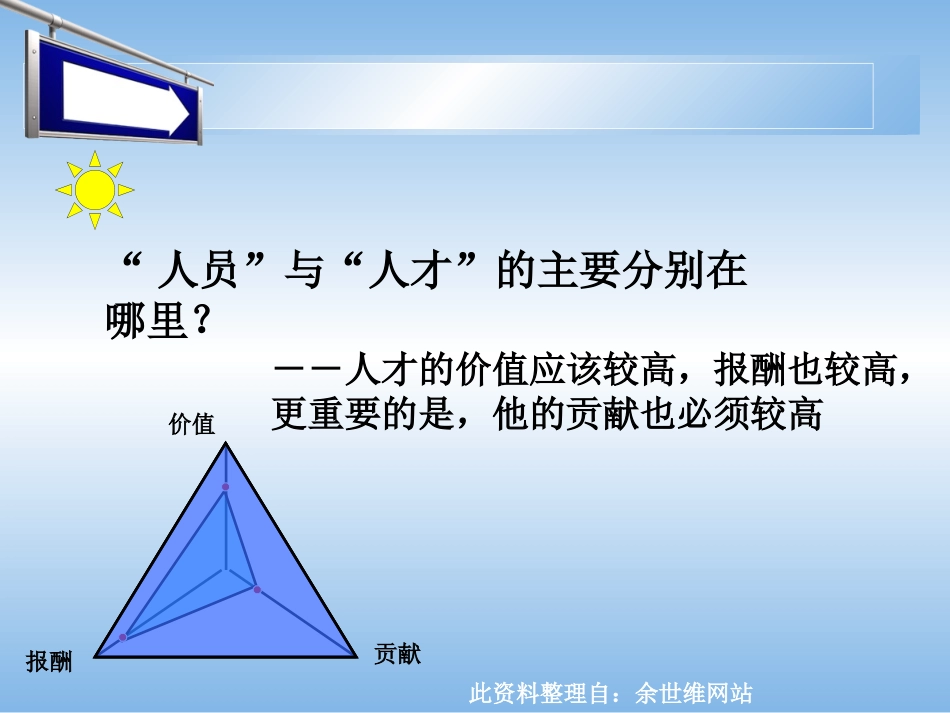 “人员”与“人才”的主要分别在哪里？

——人才的价值应该较高，报酬也较高，更重要的是，他的贡献也必须较高

价值

报酬

贡献

此资料整理自：余世维网站